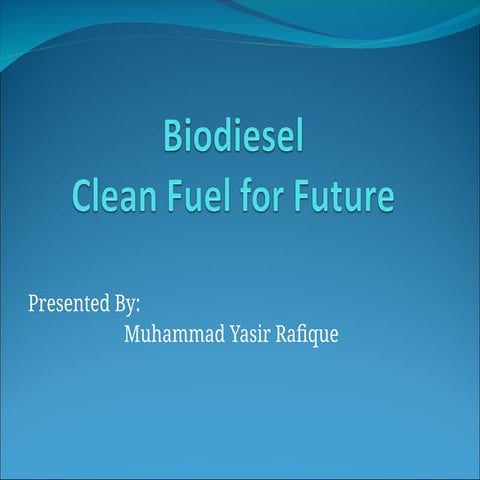 Biodiesel
Clean Fuel for Future

Presented By:
Muhammad Yasir Rafique